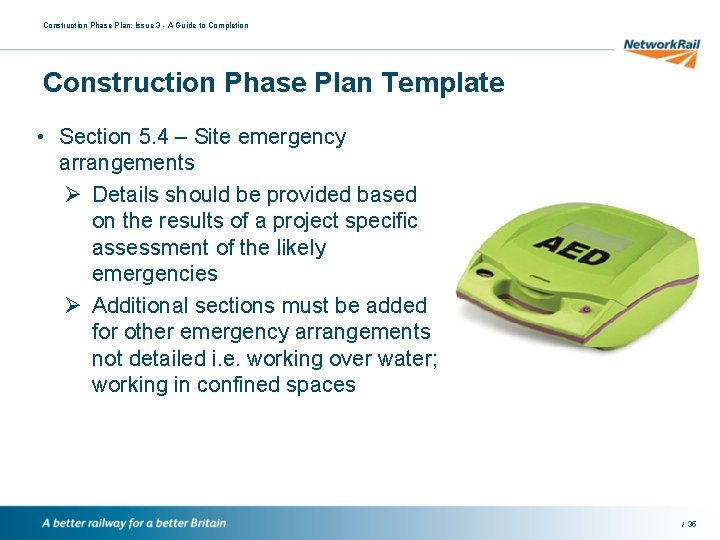 Construction Phase Plan: Issue 3 - A Guide to Completion

NetworkRail

Construction Phase Plan Template

• Section 5.4 – Site emergency arrangements
➢ Details should be provided based on the results of a project specific assessment of the likely emergencies
➢ Additional sections must be added for other emergency arrangements not detailed i.e. working over water; working in confined spaces

AED

A better railway for a better Britain

/ 36